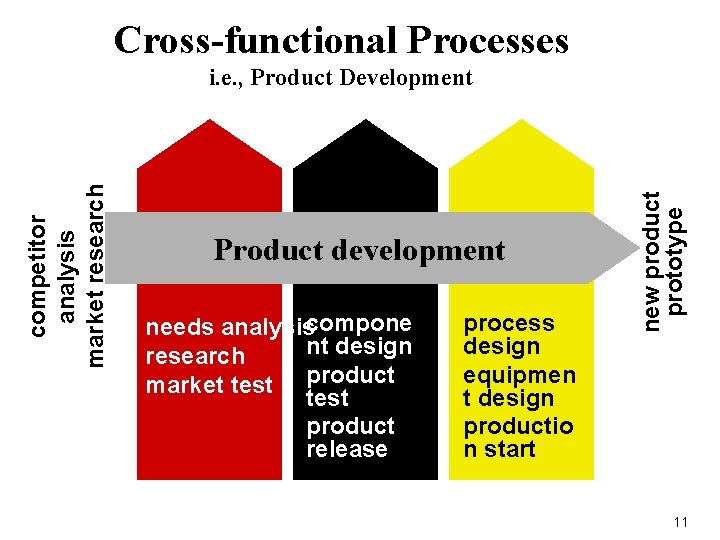 Cross-functional Processes
i.e., Product Development

competitor analysis
market research

Product development

needs analysis
research
market test

component design
product test
product release

process design
equipment design
production start

new product prototype

11